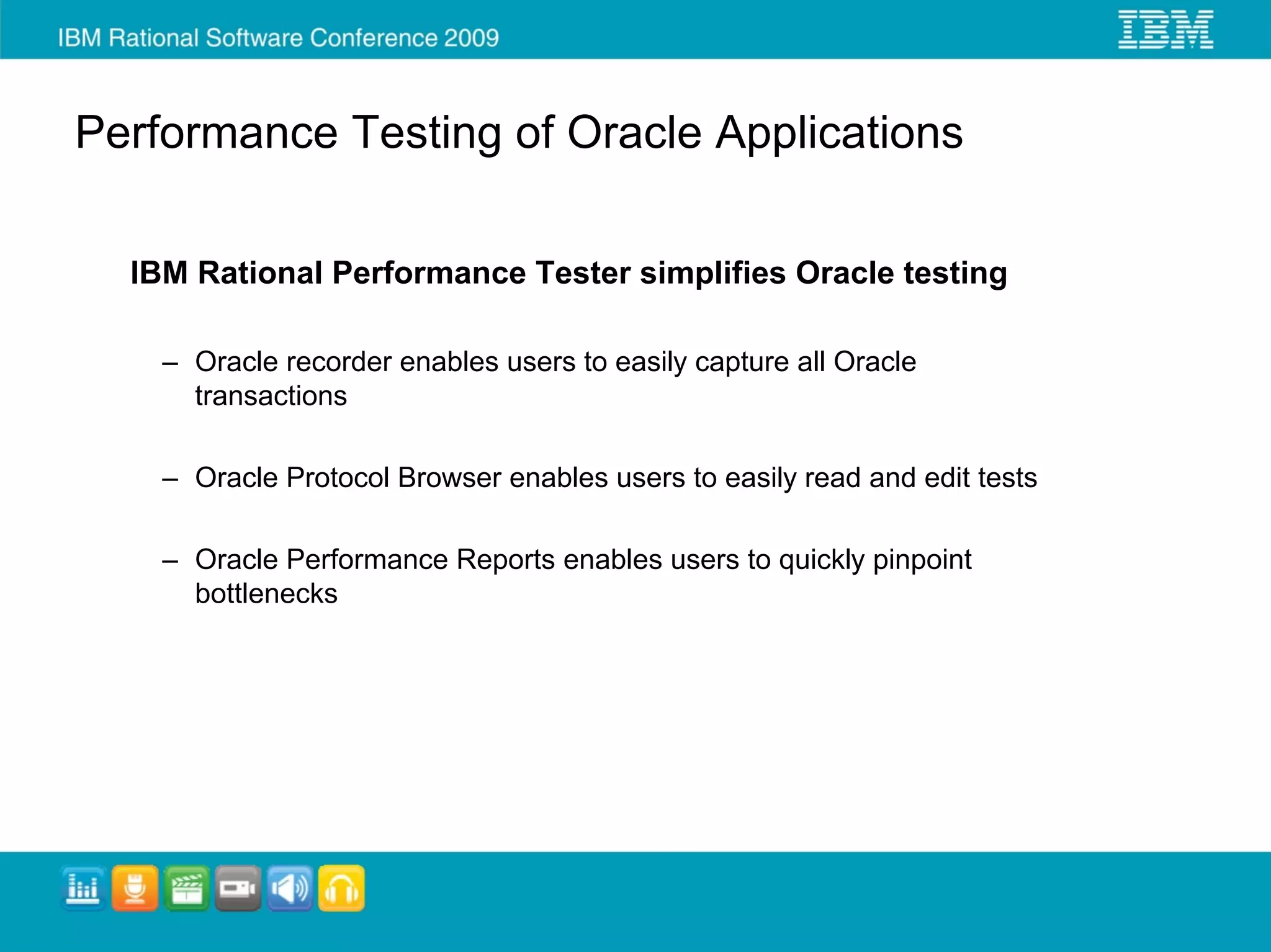 IBM Rational Software Conference 2009

IBM

Performance Testing of Oracle Applications

IBM Rational Performance Tester simplifies Oracle testing

– Oracle recorder enables users to easily capture all Oracle transactions

– Oracle Protocol Browser enables users to easily read and edit tests

– Oracle Performance Reports enables users to quickly pinpoint bottlenecks